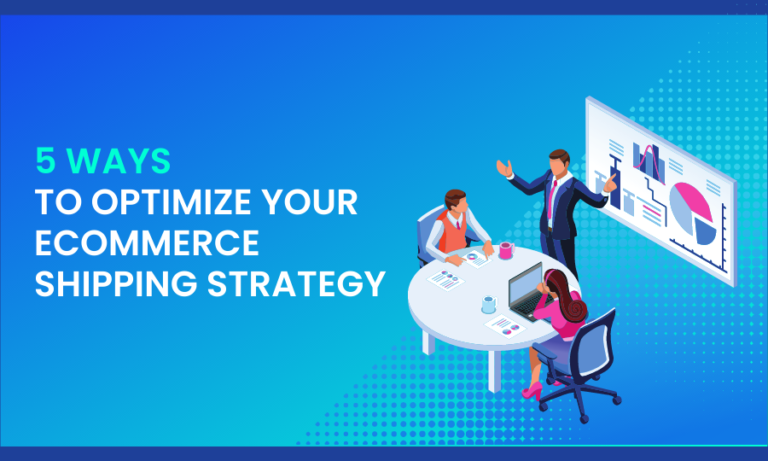 5 WAYS
TO OPTIMIZE YOUR ECOMMERCE SHIPPING STRATEGY